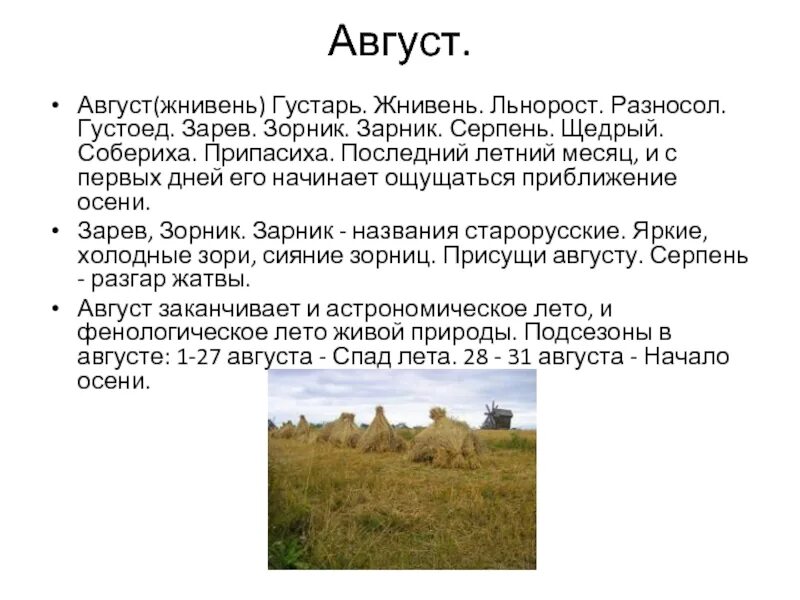 Август.

• Август(жнивень) Густарь. Жнивень. Льнорост. Разносол. Густоед. Зарев. Зорник. Зарник. Серпень. Щедрый. Собериха. Припасиха. Последний летний месяц, и с первых дней его начинает ощущаться приближение осени.

• Зарев, Зорник. Зарник - названия старорусские. Яркие, холодные зори, сияние зорниц. Присущи августу. Серпень - разгар жатвы.

• Август заканчивает и астрономическое лето, и фенологическое лето живой природы. Подсезоны в августе: 1-27 августа - Спад лета. 28 - 31 августа - Начало осени.